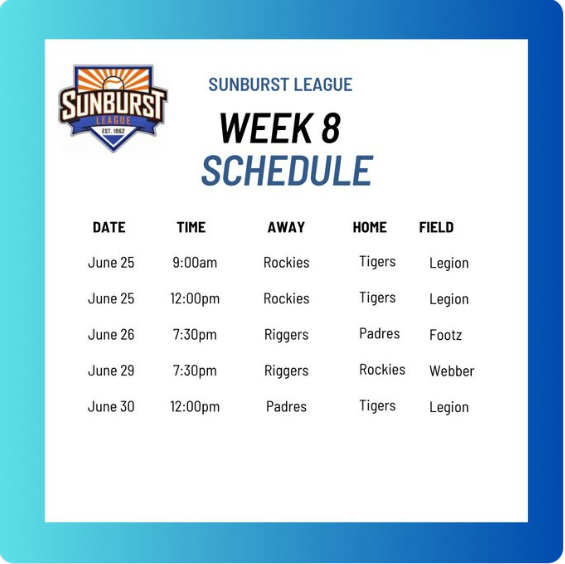 SUNBURST
LEAGUE
EST. 1962

SUNBURST LEAGUE

WEEK 8
SCHEDULE

| DATE | TIME | AWAY | HOME | FIELD |
|---|---|---|---|---|
| June 25 | 9:00am | Rockies | Tigers | Legion |
| June 25 | 12:00pm | Rockies | Tigers | Legion |
| June 26 | 7:30pm | Riggers | Padres | Footz |
| June 29 | 7:30pm | Riggers | Rockies | Webber |
| June 30 | 12:00pm | Padres | Tigers | Legion |